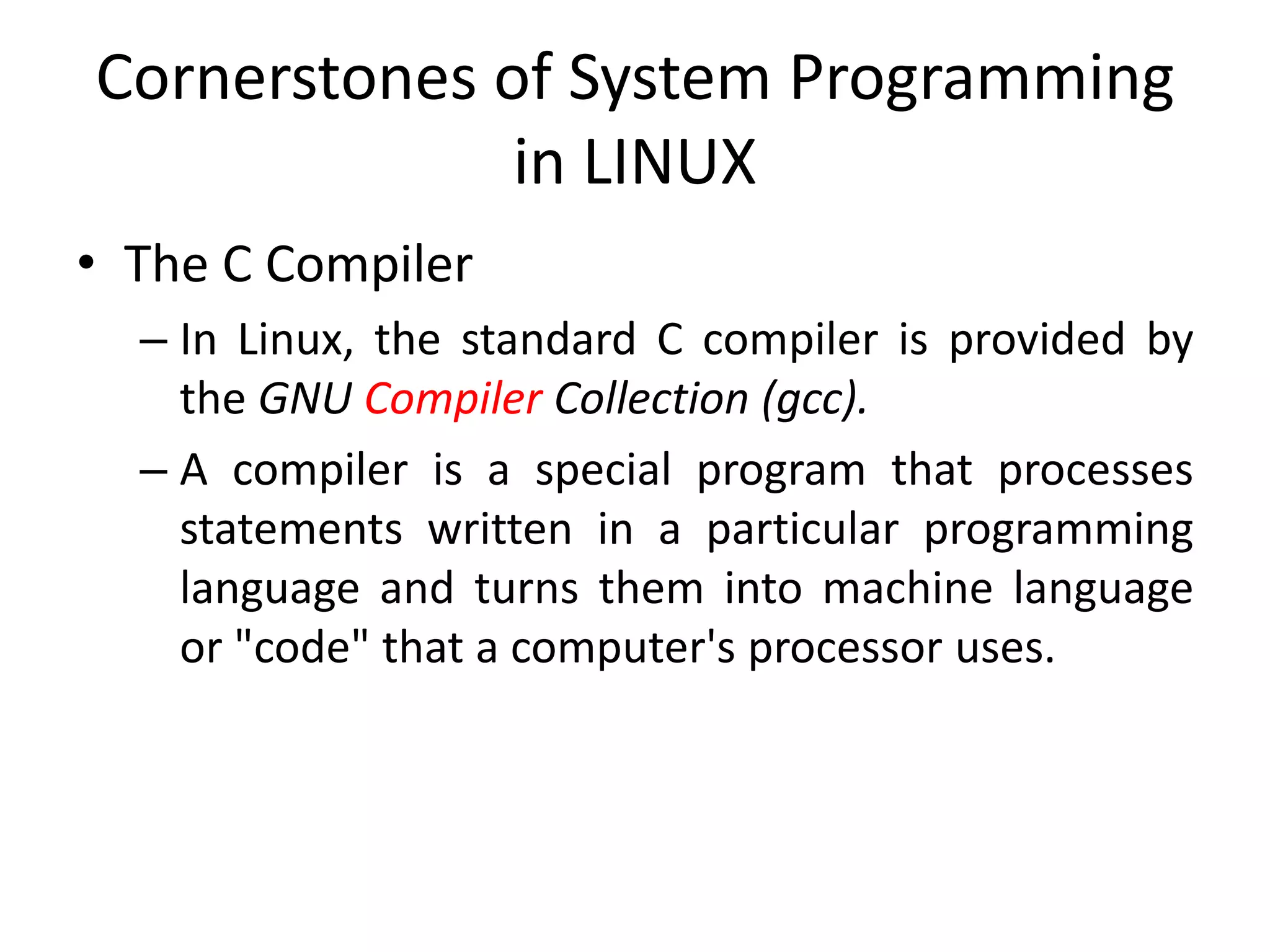 Cornerstones of System Programming in LINUX

• The C Compiler

– In Linux, the standard C compiler is provided by the GNU Compiler Collection (gcc).

– A compiler is a special program that processes statements written in a particular programming language and turns them into machine language or "code" that a computer's processor uses.